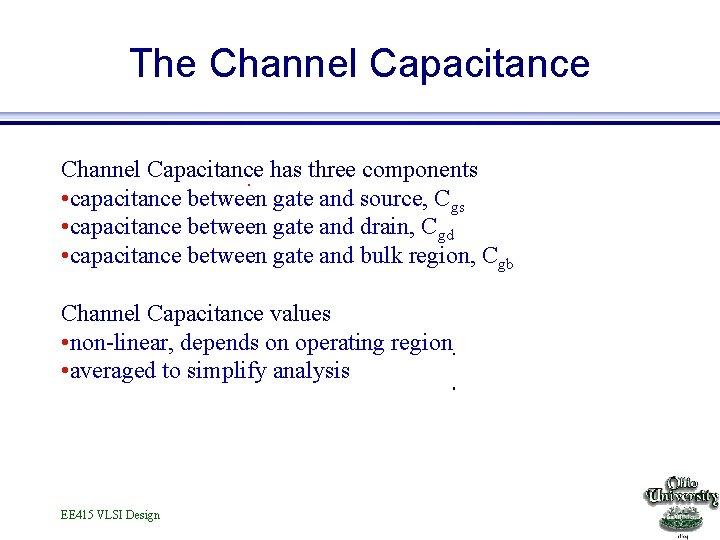 The Channel Capacitance

Channel Capacitance has three components
•capacitance between gate and source, $C_{gs}$
•capacitance between gate and drain, $C_{gd}$
•capacitance between gate and bulk region, $C_{gb}$

Channel Capacitance values
•non-linear, depends on operating region
•averaged to simplify analysis

EE415 VLSI Design

Ohio University